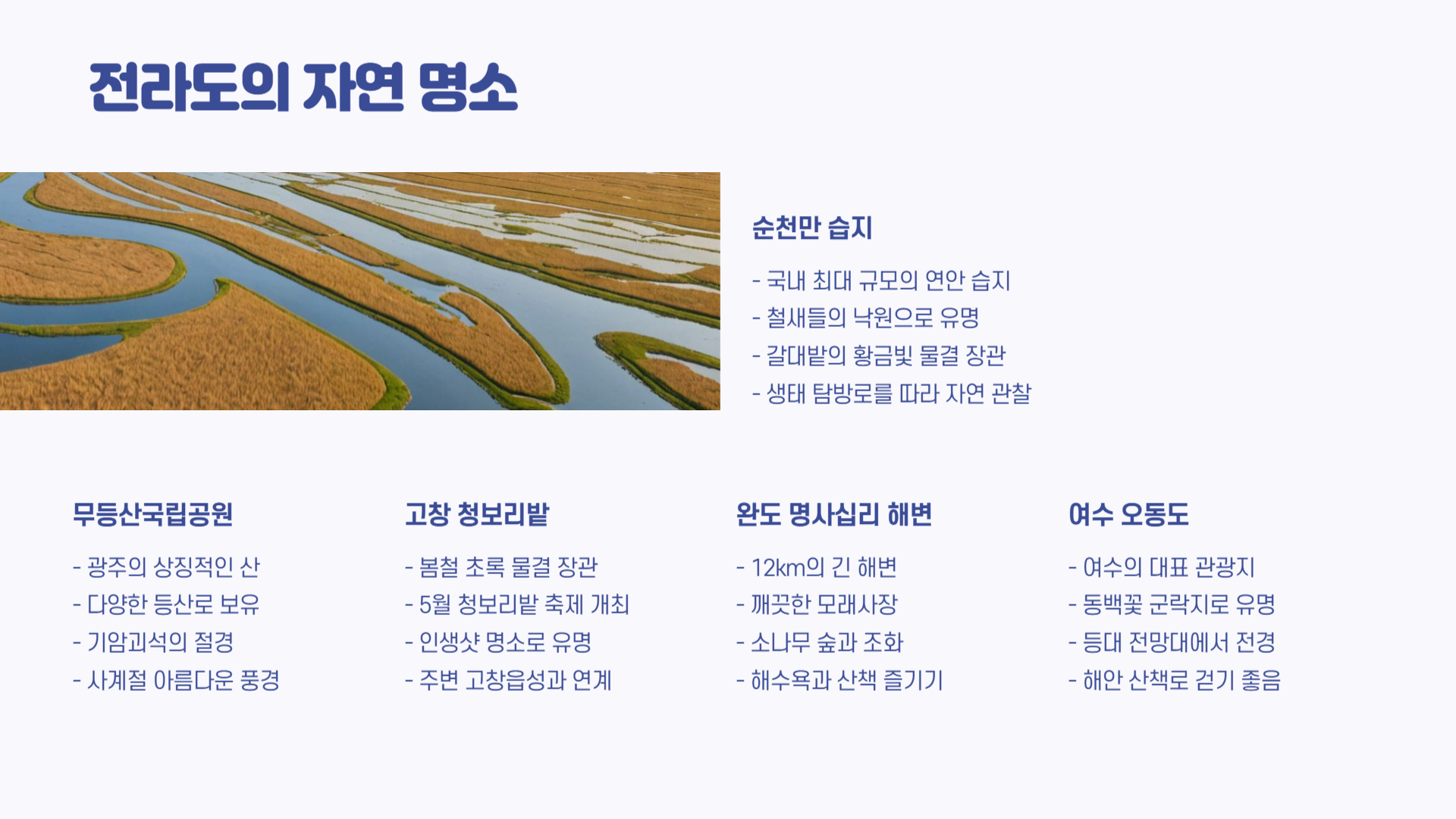 전라도의 자연 명소

순천만 습지

- 국내 최대 규모의 연안 습지
- 철새들의 낙원으로 유명
- 갈대밭의 황금빛 물결 장관
- 생태 탐방로를 따라 자연 관찰

무등산국립공원

- 광주의 상징적인 산
- 다양한 등산로 보유
- 기암괴석의 절경
- 사계절 아름다운 풍경

고창 청보리밭

- 봄철 초록 물결 장관
- 5월 청보리밭 축제 개최
- 인생샷 명소로 유명
- 주변 고창읍성과 연계

완도 명사십리 해변

- 12km의 긴 해변
- 깨끗한 모래사장
- 소나무 숲과 조화
- 해수욕과 산책 즐기기

여수 오동도

- 여수의 대표 관광지
- 동백꽃 군락지로 유명
- 등대 전망대에서 전경
- 해안 산책로 걷기 좋음